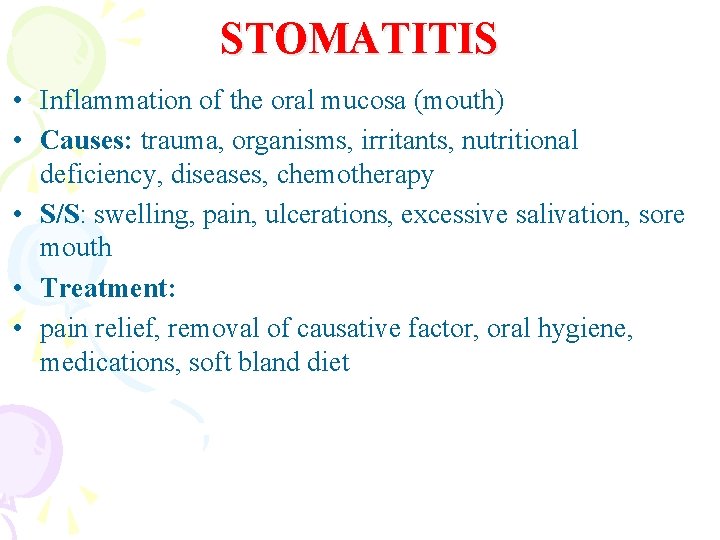 STOMATITIS

• Inflammation of the oral mucosa (mouth)
• Causes: trauma, organisms, irritants, nutritional deficiency, diseases, chemotherapy
• S/S: swelling, pain, ulcerations, excessive salivation, sore mouth
• Treatment:
• pain relief, removal of causative factor, oral hygiene, medications, soft bland diet